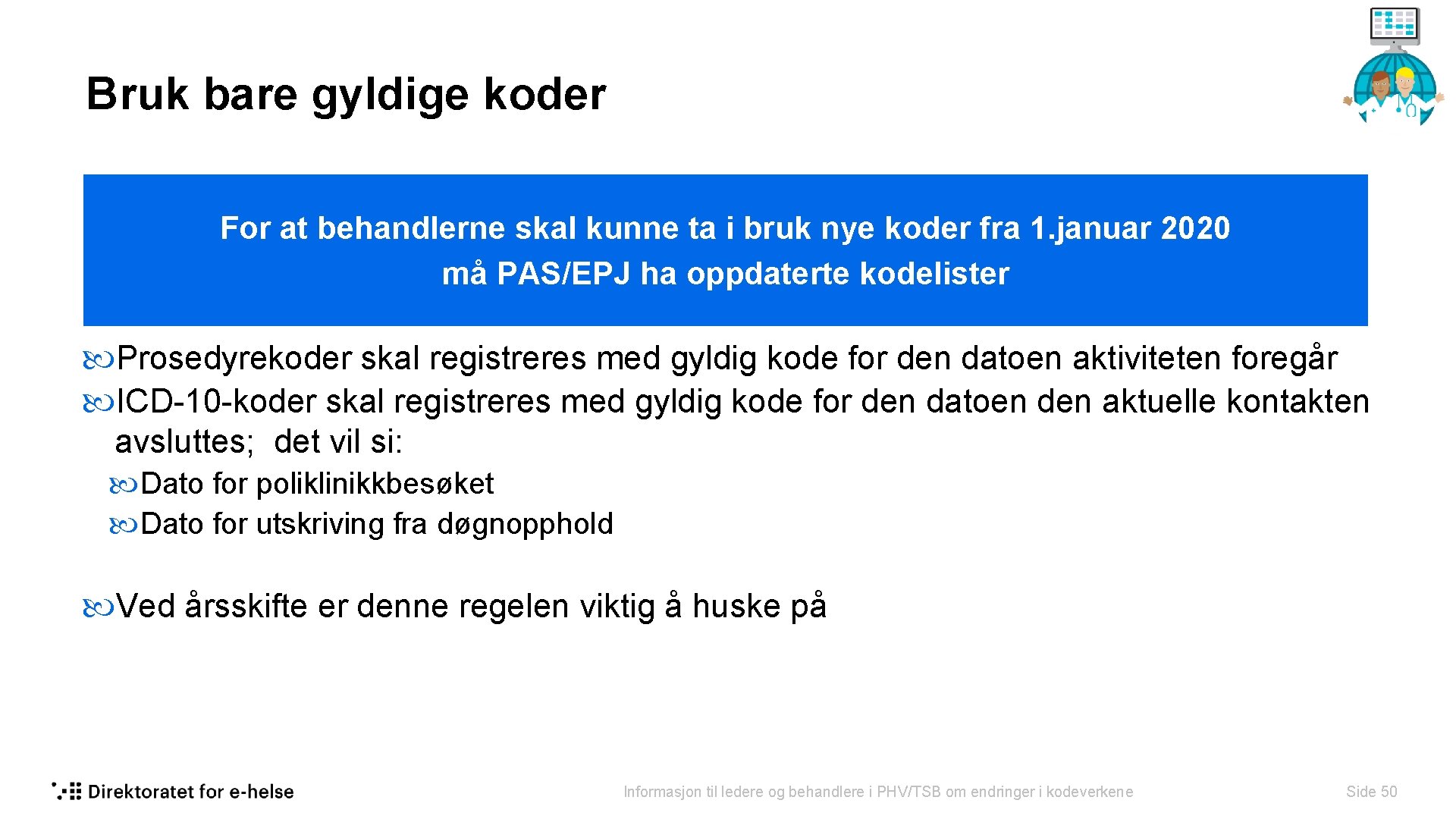 Bruk bare gyldige koder

For at behandlerne skal kunne ta i bruk nye koder fra 1.januar 2020 må PAS/EPJ ha oppdaterte kodelister

Prosedyrekoder skal registreres med gyldig kode for den datoen aktiviteten foregår

ICD-10-koder skal registreres med gyldig kode for den datoen den aktuelle kontakten avsluttes; det vil si:

Dato for poliklinikkbesøket

Dato for utskriving fra døgnopphold

Ved årsskifte er denne regelen viktig å huske på

Direktoratet for e-helse

Informasjon til ledere og behandlere i PHV/TSB om endringer i kodeverkene

Side 50